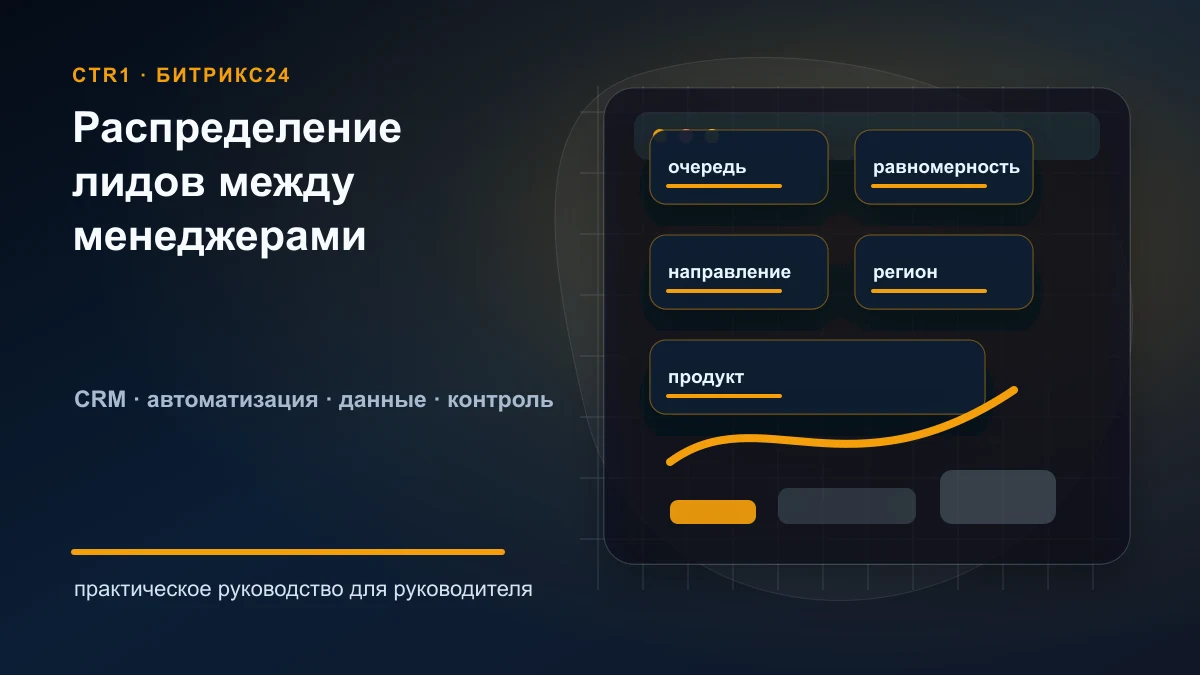 CTR1 · БИТРИКС24

Распределение лидов между менеджерами

CRM · автоматизация · данные · контроль

практическое руководство для руководителя

очередь

равномерность

направление

регион

продукт